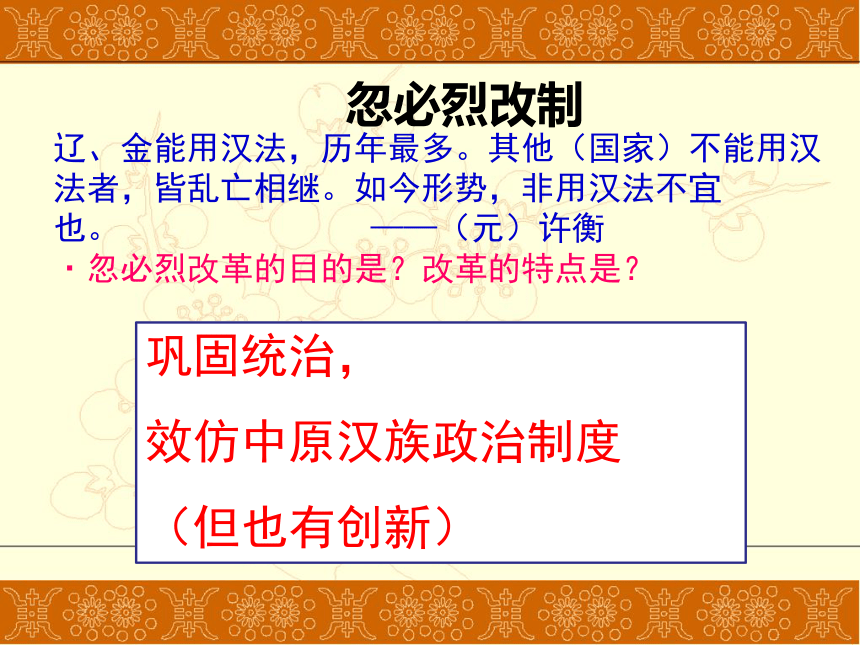 忽必烈改制

辽、金能用汉法，历年最多。其他（国家）不能用汉法者，皆乱亡相继。如今形势，非用汉法不宜也。 ——（元）许衡

· 忽必烈改革的目的是？改革的特点是？

巩固统治，

效仿中原汉族政治制度

（但也有创新）